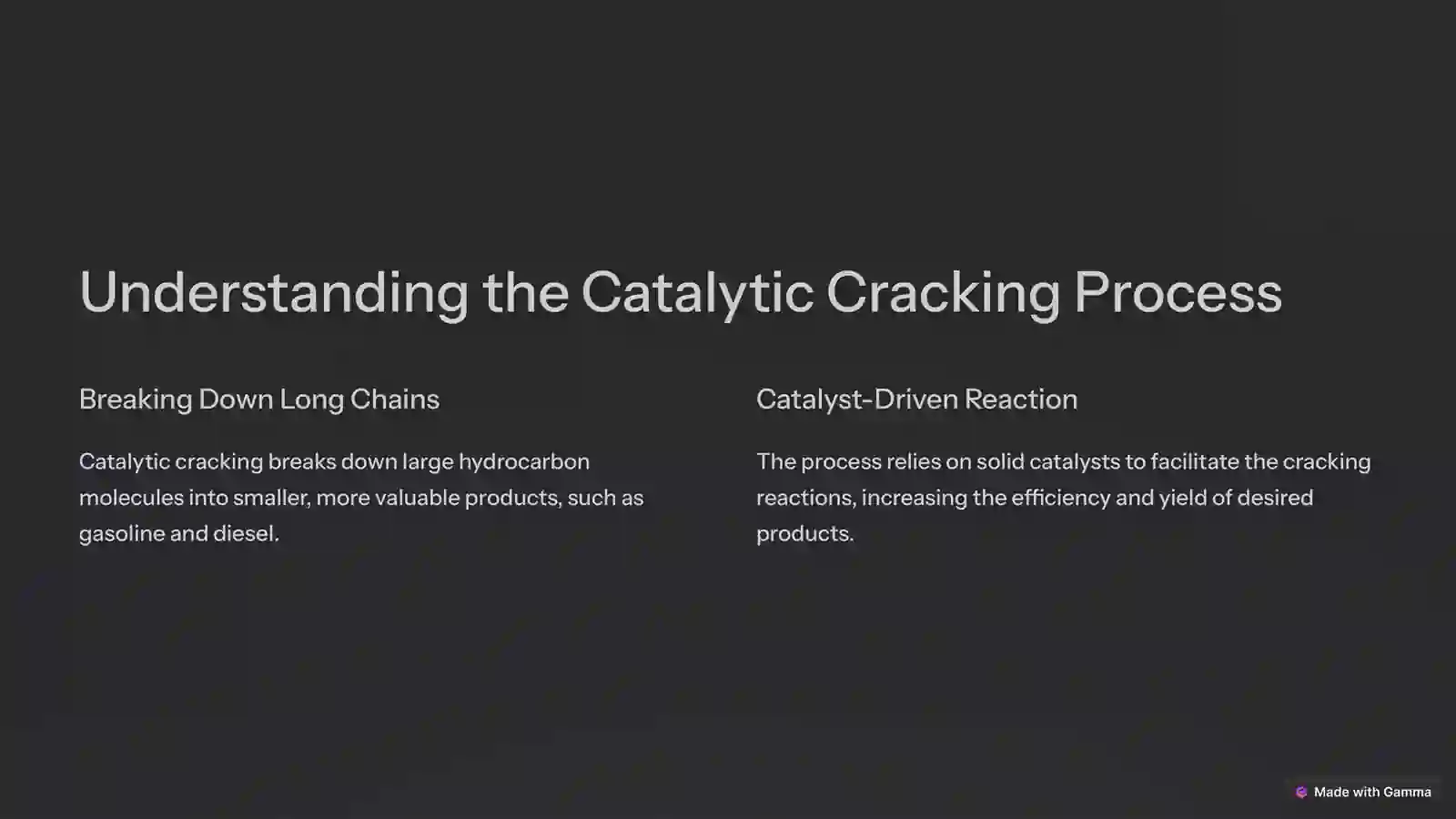 Understanding the Catalytic Cracking Process

Breaking Down Long Chains

Catalytic cracking breaks down large hydrocarbon molecules into smaller, more valuable products, such as gasoline and diesel.

Catalyst-Driven Reaction

The process relies on solid catalysts to facilitate the cracking reactions, increasing the efficiency and yield of desired products.

Made with Gamma